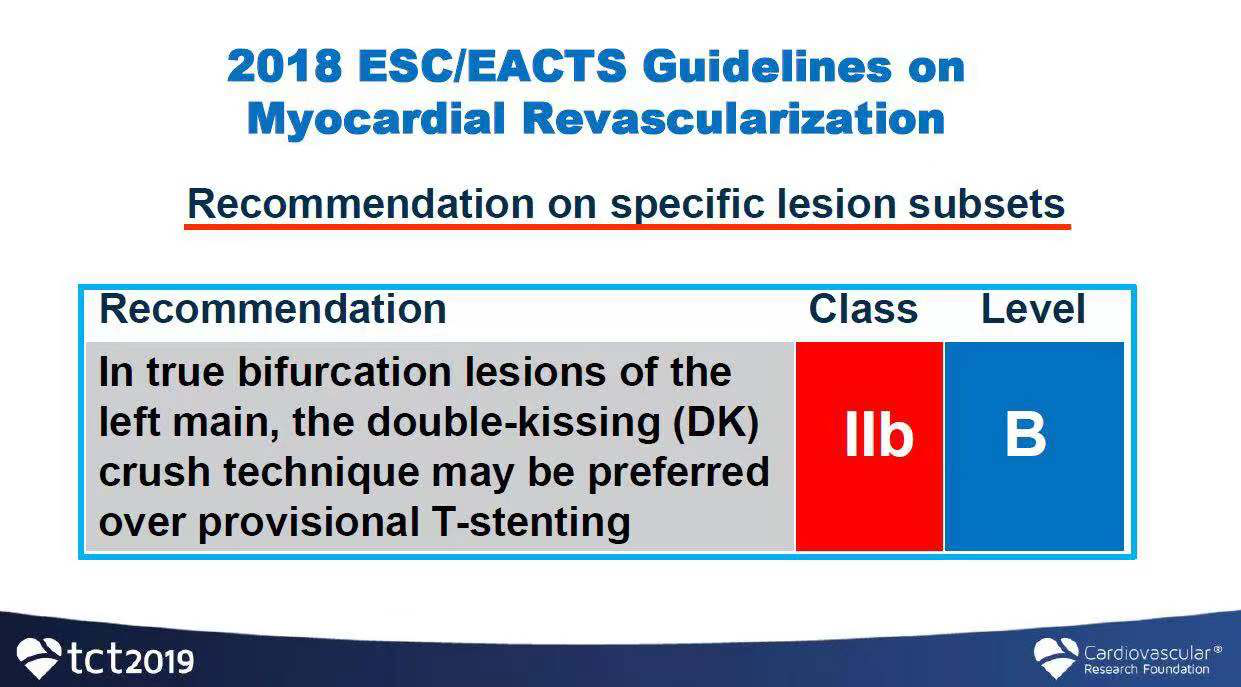 2018 ESC/EACTS Guidelines on Myocardial Revascularization

Recommendation on specific lesion subsets

| Recommendation | Class | Level |
|---|---|---|
| In true bifurcation lesions of the left main, the double-kissing (DK) crush technique may be preferred over provisional T-stenting | IIb | B |

tct2019

Cardiovascular® Research Foundation